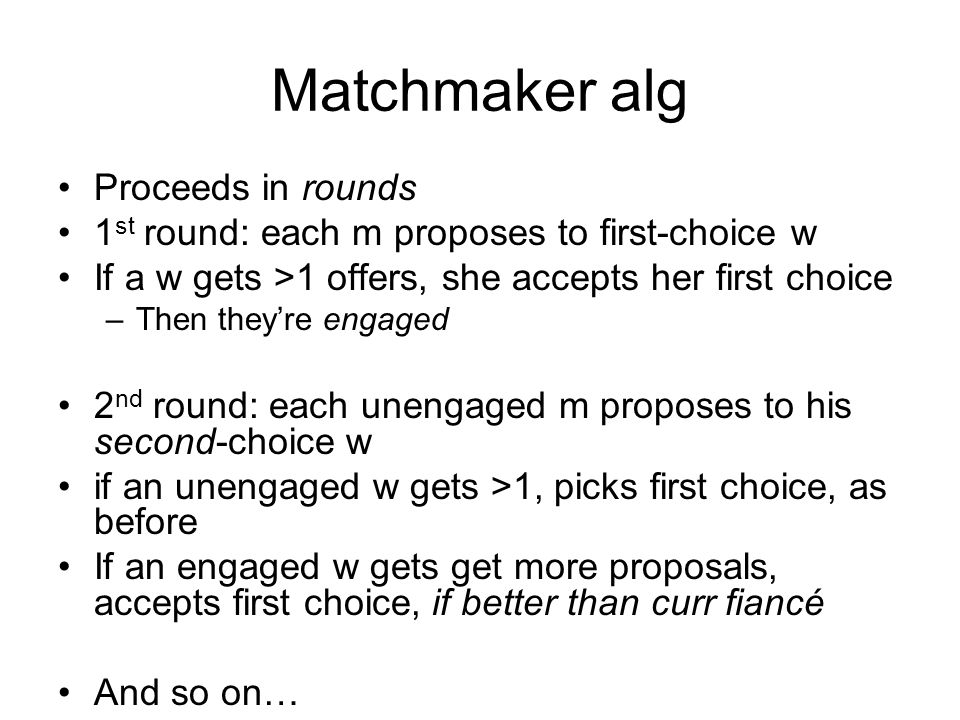 Matchmaker alg

• Proceeds in rounds
• 1st round: each m proposes to first-choice w
• If a w gets >1 offers, she accepts her first choice
– Then they're engaged

• 2nd round: each unengaged m proposes to his second-choice w
• if an unengaged w gets >1, picks first choice, as before
• If an engaged w gets get more proposals, accepts first choice, if better than curr fiancé

• And so on…